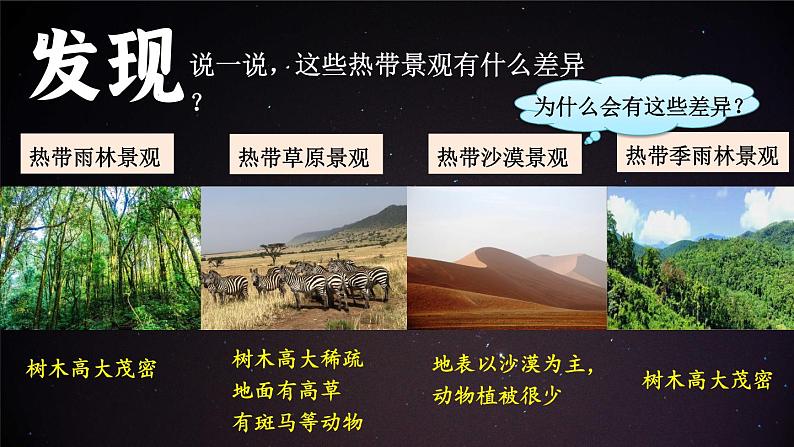 发现 说一说，这些热带景观有什么差异？

为什么会有这些差异？

热带雨林景观

热带草原景观

热带沙漠景观

热带季雨林景观

树木高大茂密

树木高大稀疏
地面有高草
有斑马等动物

地表以沙漠为主，
动物植被很少

树木高大茂密